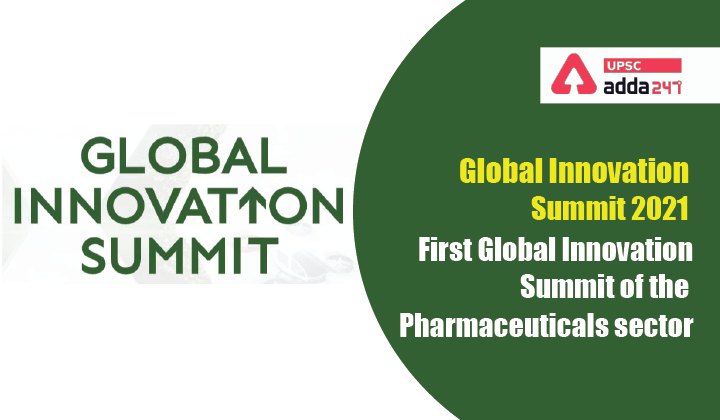 GLOBAL INNOVATION SUMMIT

UPSC
adda247

Global Innovation Summit 2021

First Global Innovation Summit of the Pharmaceuticals sector